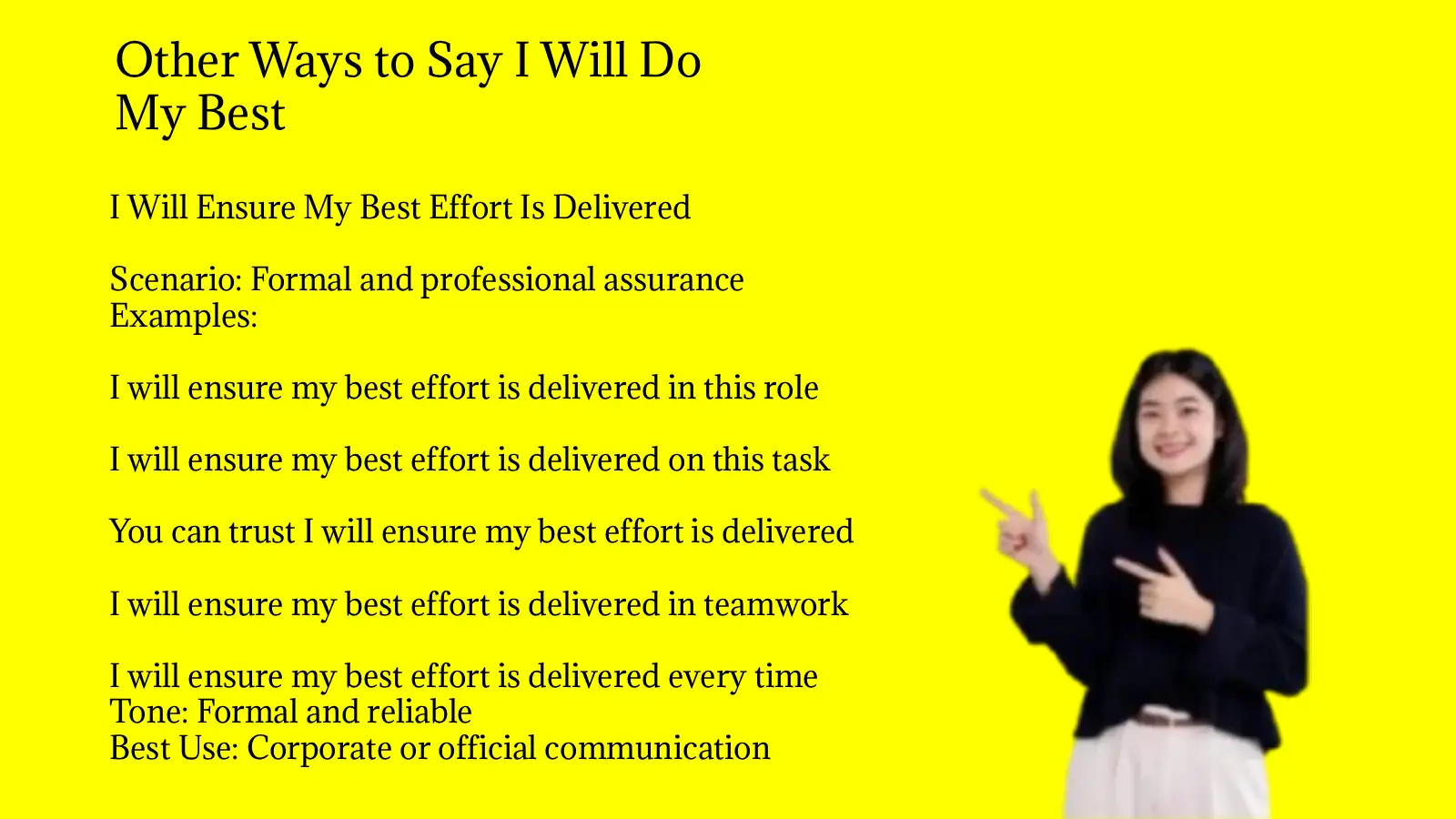 Other Ways to Say I Will Do My Best

I Will Ensure My Best Effort Is Delivered

Scenario: Formal and professional assurance
Examples:

I will ensure my best effort is delivered in this role

I will ensure my best effort is delivered on this task

You can trust I will ensure my best effort is delivered

I will ensure my best effort is delivered in teamwork

I will ensure my best effort is delivered every time
Tone: Formal and reliable
Best Use: Corporate or official communication